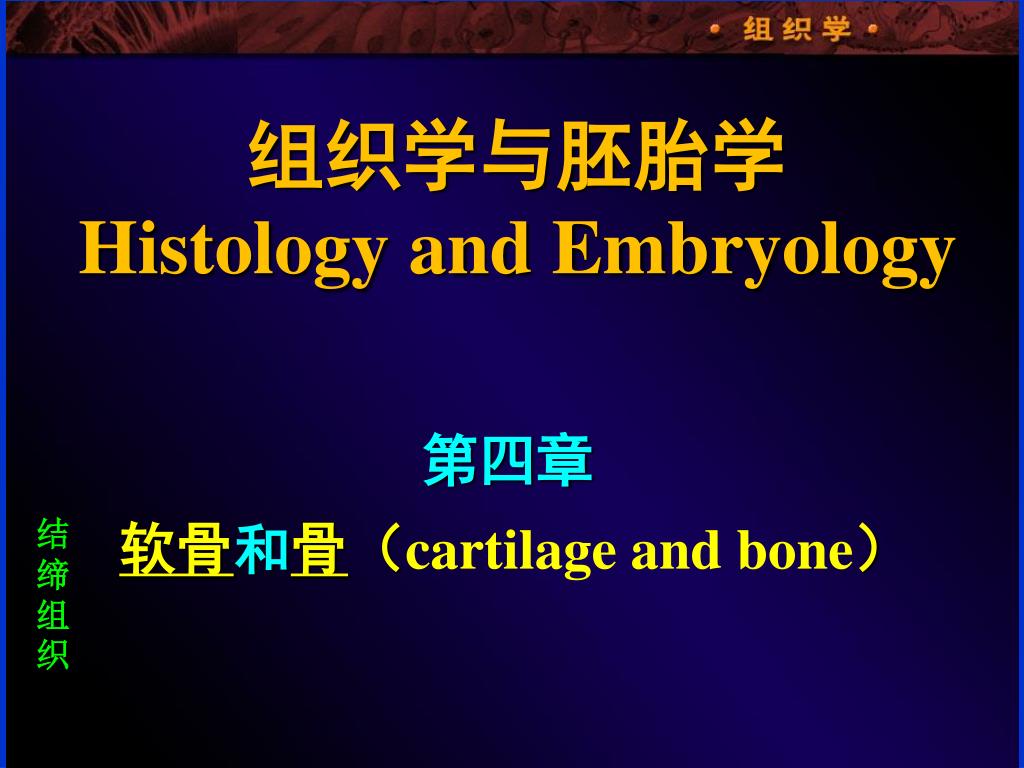 • 组织学 •

组织学与胚胎学
Histology and Embryology

第四章

结缔组织

软骨和骨（cartilage and bone）